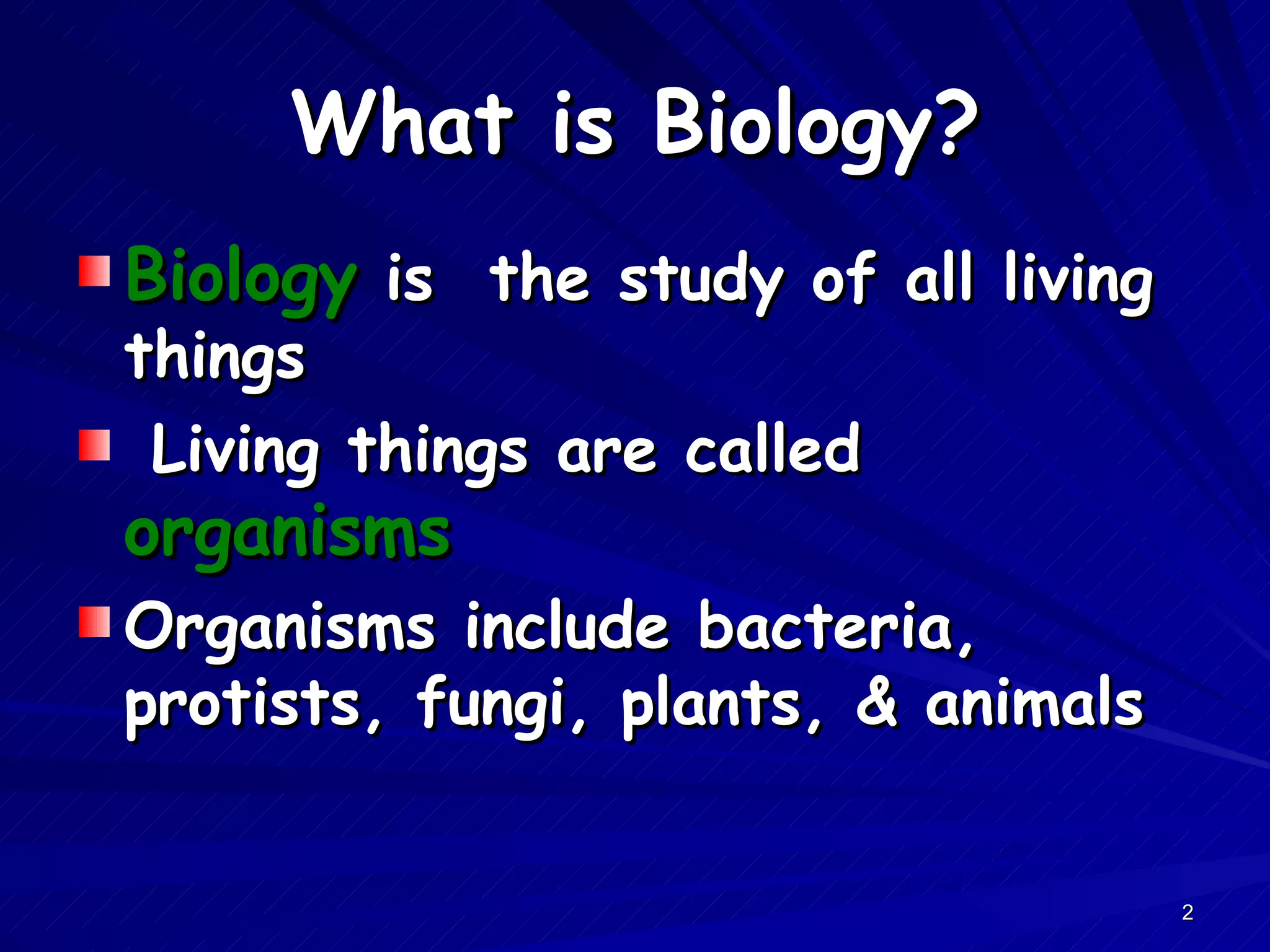 What is Biology?

Biology is the study of all living things

Living things are called organisms

Organisms include bacteria, protists, fungi, plants, & animals

2